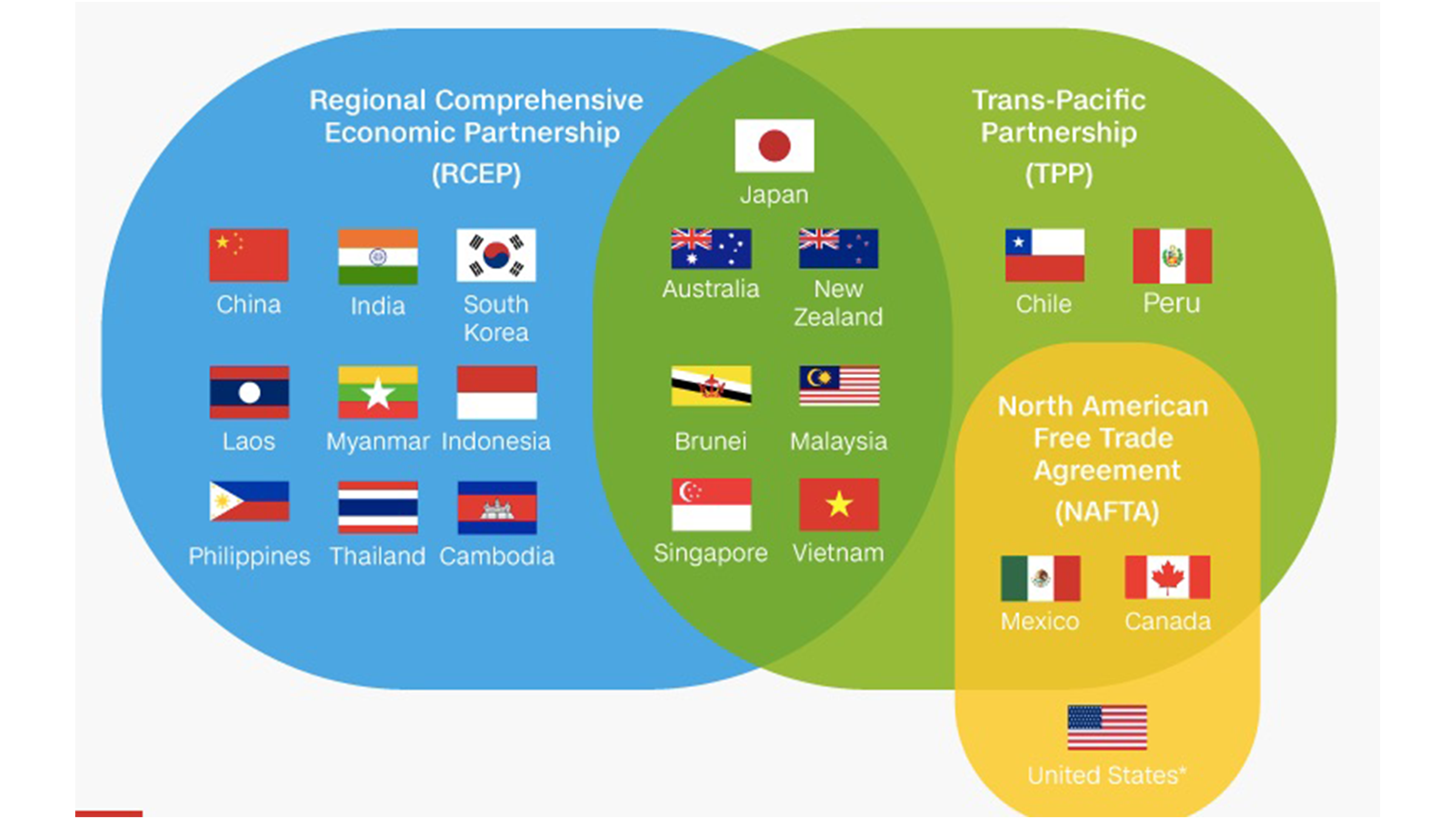 Regional Comprehensive Economic Partnership (RCEP)

China India South Korea

Laos Myanmar Indonesia

Philippines Thailand Cambodia

Japan

Australia New Zealand

Brunei Malaysia

Singapore Vietnam

Trans-Pacific Partnership (TPP)

Chile Peru

North American Free Trade Agreement (NAFTA)

Mexico Canada

United States*